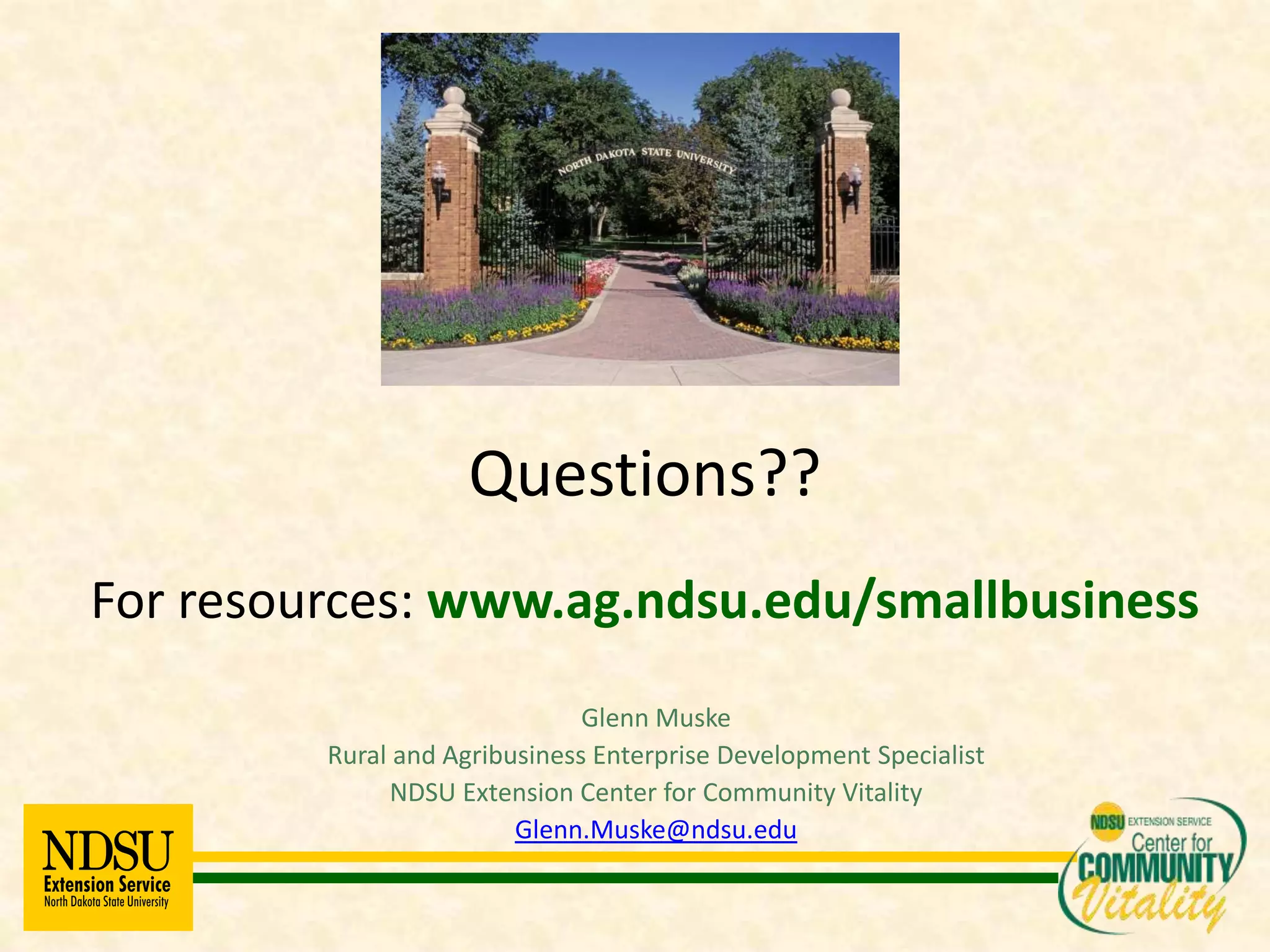 NORTH DAKOTA STATE UNIVERSITY

Questions??

For resources: www.ag.ndsu.edu/smallbusiness

Glenn Muske
Rural and Agribusiness Enterprise Development Specialist
NDSU Extension Center for Community Vitality
Glenn.Muske@ndsu.edu

NDSU
Extension Service
North Dakota State University

NDSU EXTENSION SERVICE
Center for
COMMUNITY
Vitality